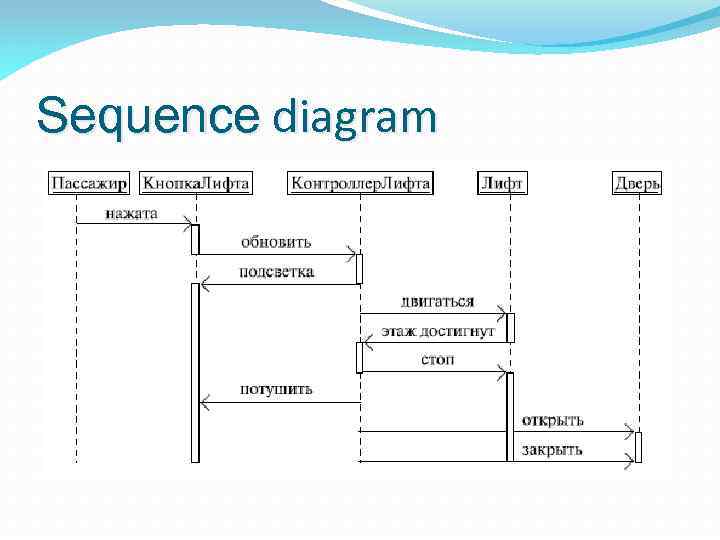 Sequence diagram

Пассажир
КнопкаЛифта
КонтроллерЛифта
Лифт
Дверь

нажата
обновить
подсветка
двигаться
этаж достигнут
стоп
потушить
открыть
закрыть